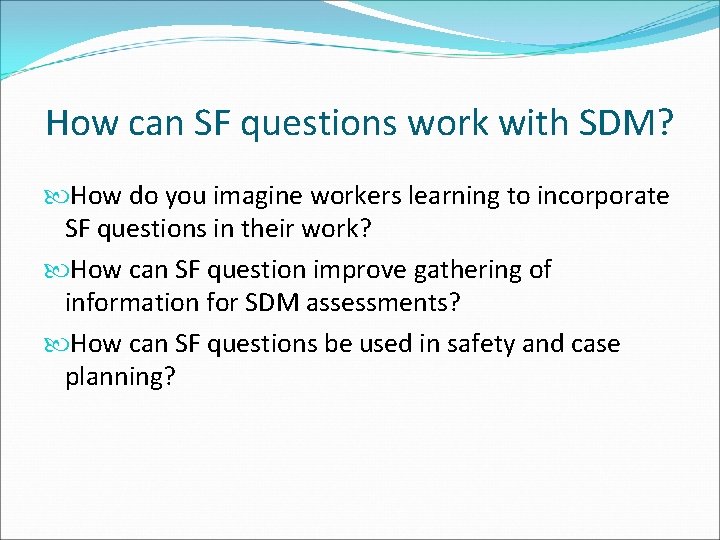 How can SF questions work with SDM?

How do you imagine workers learning to incorporate SF questions in their work?

How can SF question improve gathering of information for SDM assessments?

How can SF questions be used in safety and case planning?